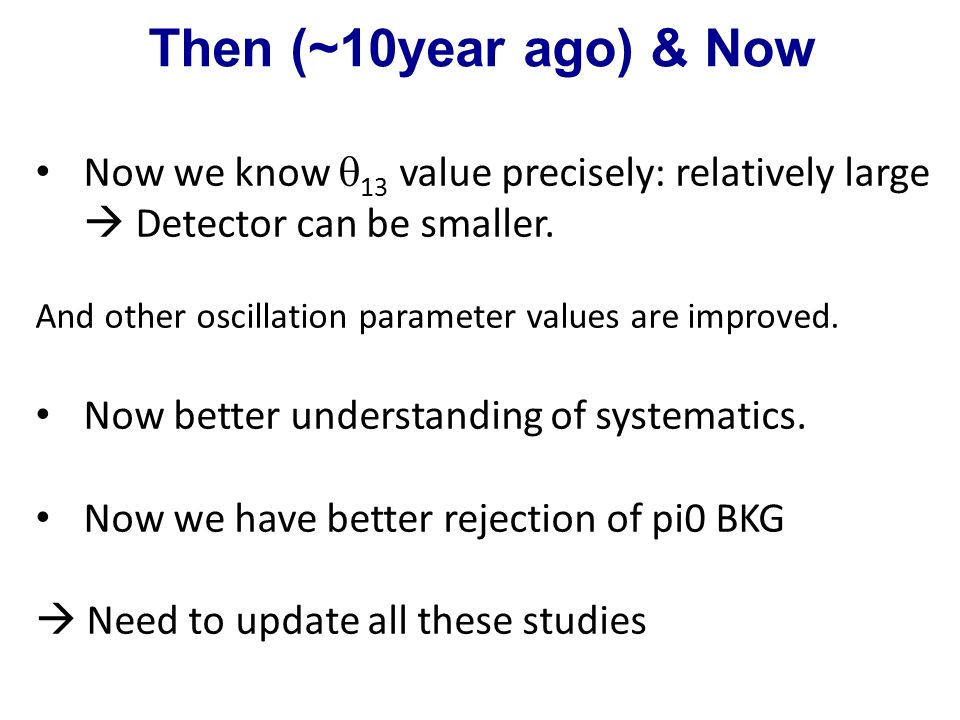 Then (~10year ago) & Now

• Now we know $\theta_{13}$ value precisely: relatively large → Detector can be smaller.

And other oscillation parameter values are improved.

• Now better understanding of systematics.

• Now we have better rejection of pi0 BKG

→ Need to update all these studies